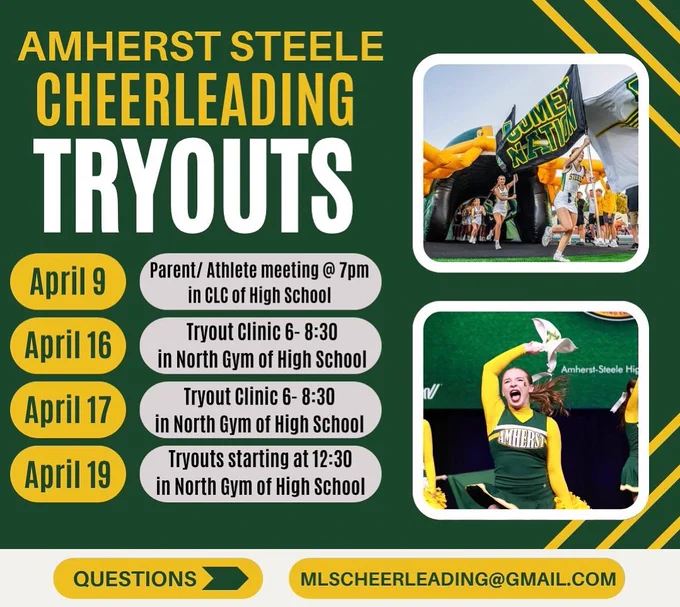 AMHERST STEELE
CHEERLEADING
TRYOUTS

April 9
Parent/ Athlete meeting @ 7pm in CLC of High School

April 16
Tryout Clinic 6- 8:30 in North Gym of High School

April 17
Tryout Clinic 6- 8:30 in North Gym of High School

April 19
Tryouts starting at 12:30 in North Gym of High School

COMET NATION

STEELE

Amherst-Steele Hi

AMHERST

QUESTIONS

MLSCHEERLEADING@GMAIL.COM